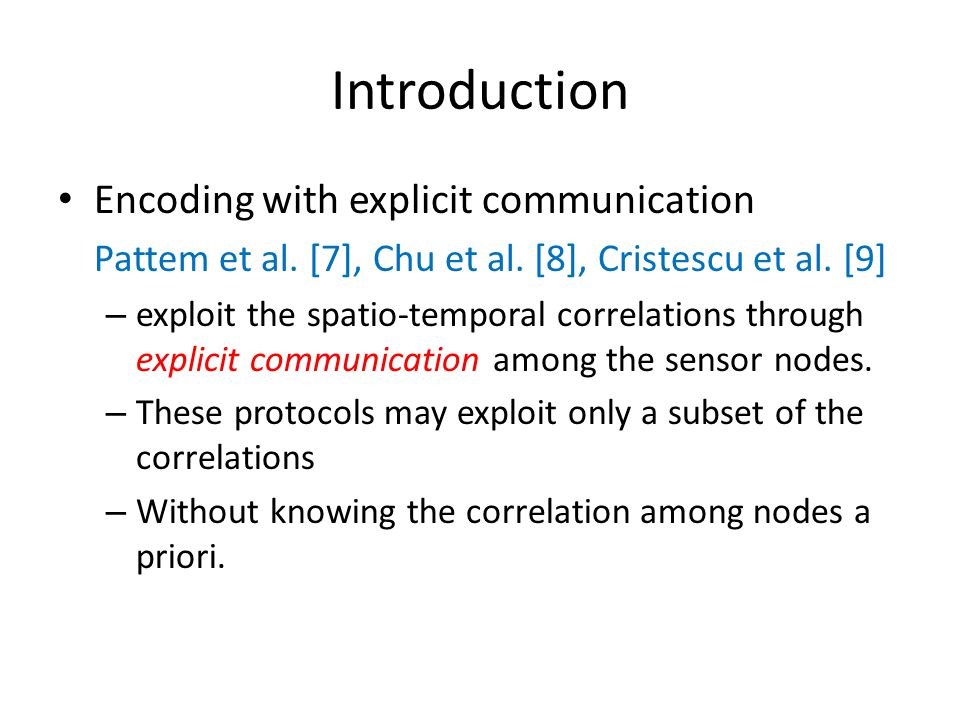 Introduction

• Encoding with explicit communication
Pattem et al. [7], Chu et al. [8], Cristescu et al. [9]
– exploit the spatio-temporal correlations through explicit communication among the sensor nodes.
– These protocols may exploit only a subset of the correlations
– Without knowing the correlation among nodes a priori.